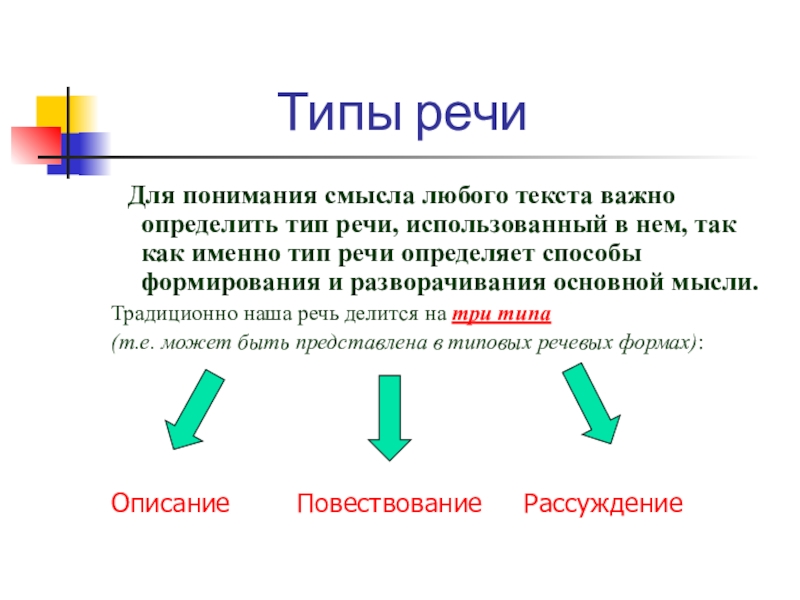 Типы речи

Для понимания смысла любого текста важно определить тип речи, использованный в нем, так как именно тип речи определяет способы формирования и разворачивания основной мысли.

Традиционно наша речь делится на три типа

(т.е. может быть представлена в типовых речевых формах):

Описание

Повествование

Рассуждение